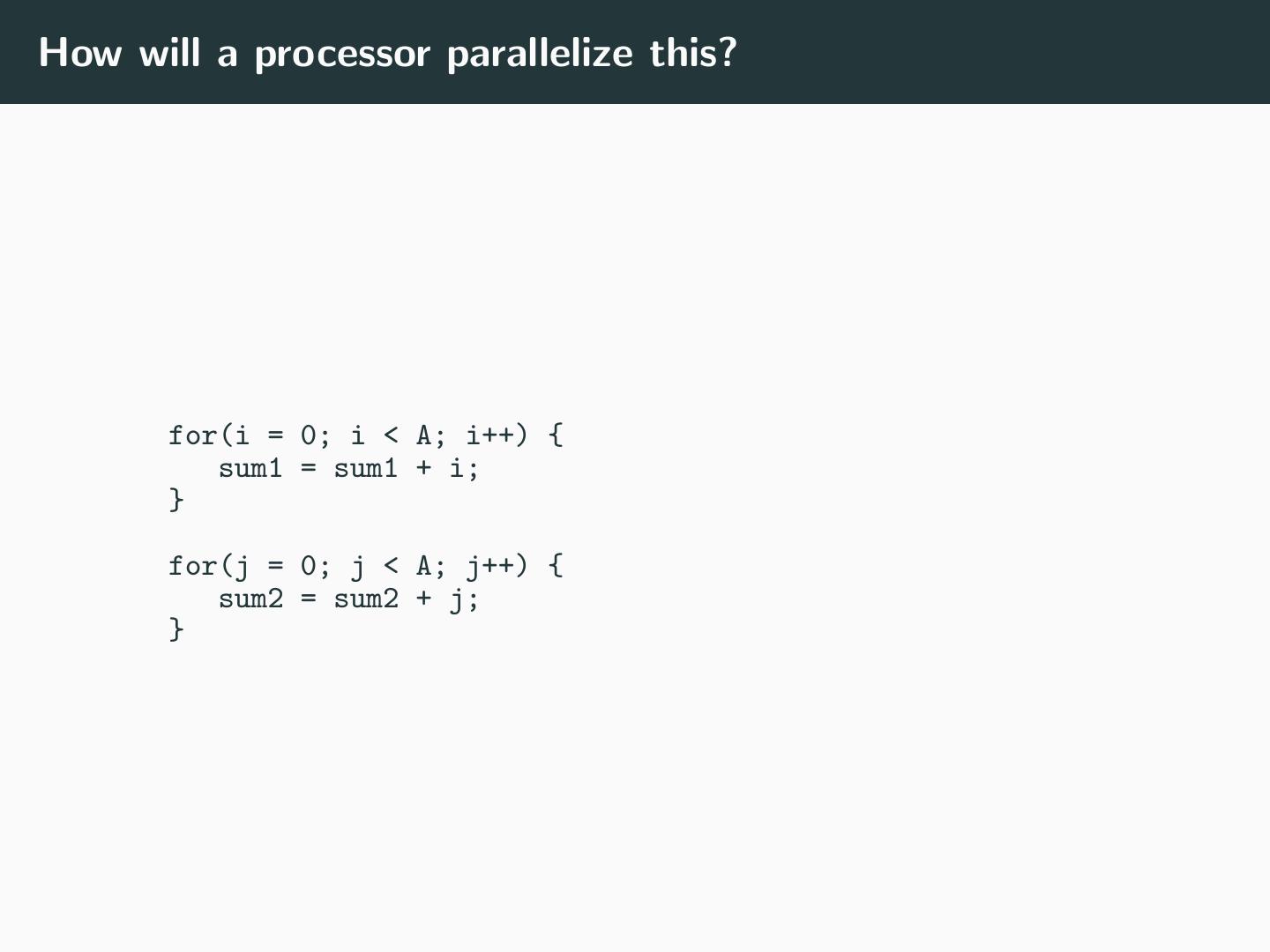 How will a processor parallelize this?

for(i = 0; i < A; i++) {
   sum1 = sum1 + i;
}

for(j = 0; j < A; j++) {
   sum2 = sum2 + j;
}